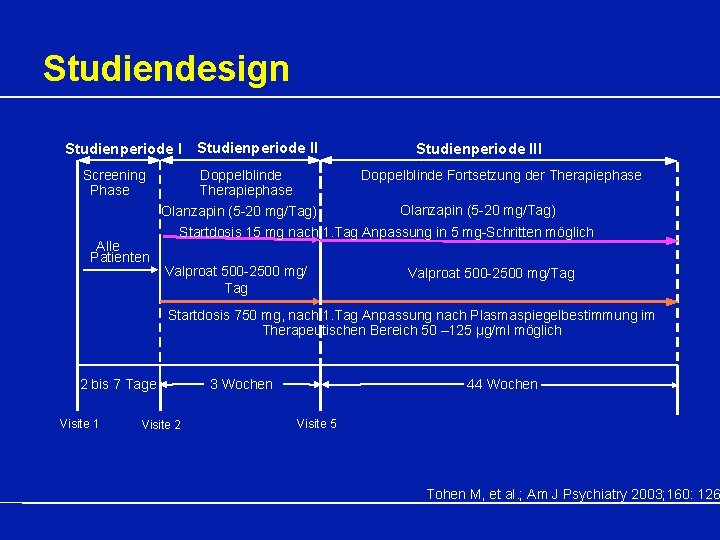 Studiendesign

Studienperiode I

Studienperiode II

Studienperiode III

Screening Phase

Doppelblinde Therapiephase

Doppelblinde Fortsetzung der Therapiephase

Olanzapin (5-20 mg/Tag)

Olanzapin (5-20 mg/Tag)

Startdosis 15 mg nach 1.Tag Anpassung in 5 mg-Schritten möglich

Alle Patienten

Valproat 500-2500 mg/ Tag

Valproat 500-2500 mg/Tag

Startdosis 750 mg, nach 1.Tag Anpassung nach Plasmaspiegelbestimmung im Therapeutischen Bereich 50 –125 µg/ml möglich

2 bis 7 Tage

3 Wochen

44 Wochen

Visite 1

Visite 2

Visite 5

Tohen M, et al.; Am J Psychiatry 2003;160: 126